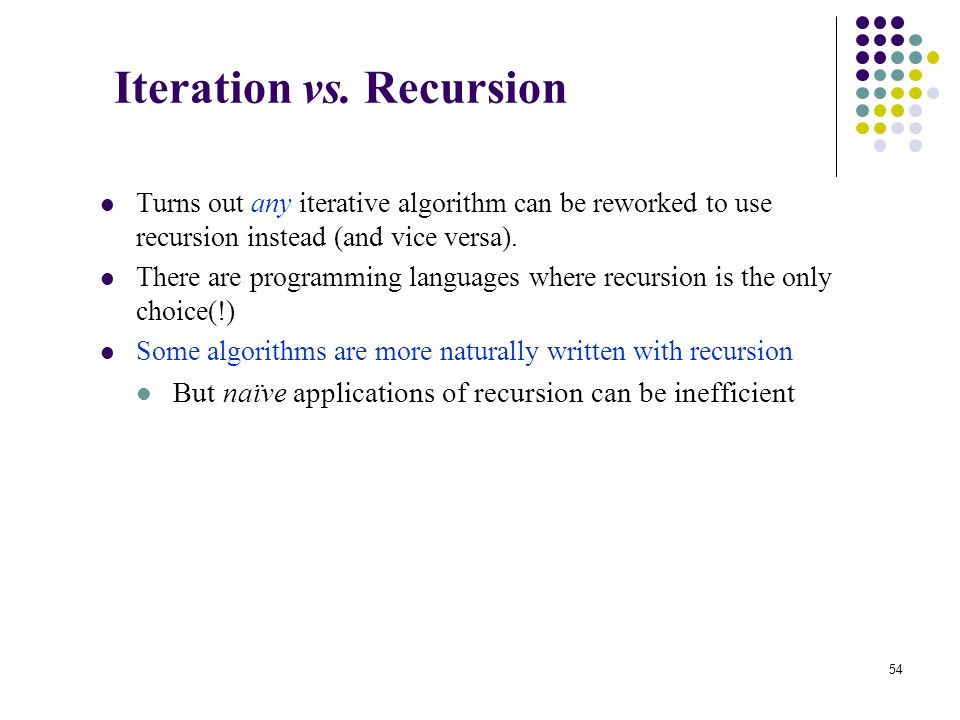 Iteration vs. Recursion

- Turns out any iterative algorithm can be reworked to use recursion instead (and vice versa).
- There are programming languages where recursion is the only choice(!)
- Some algorithms are more naturally written with recursion
  - But naïve applications of recursion can be inefficient

54